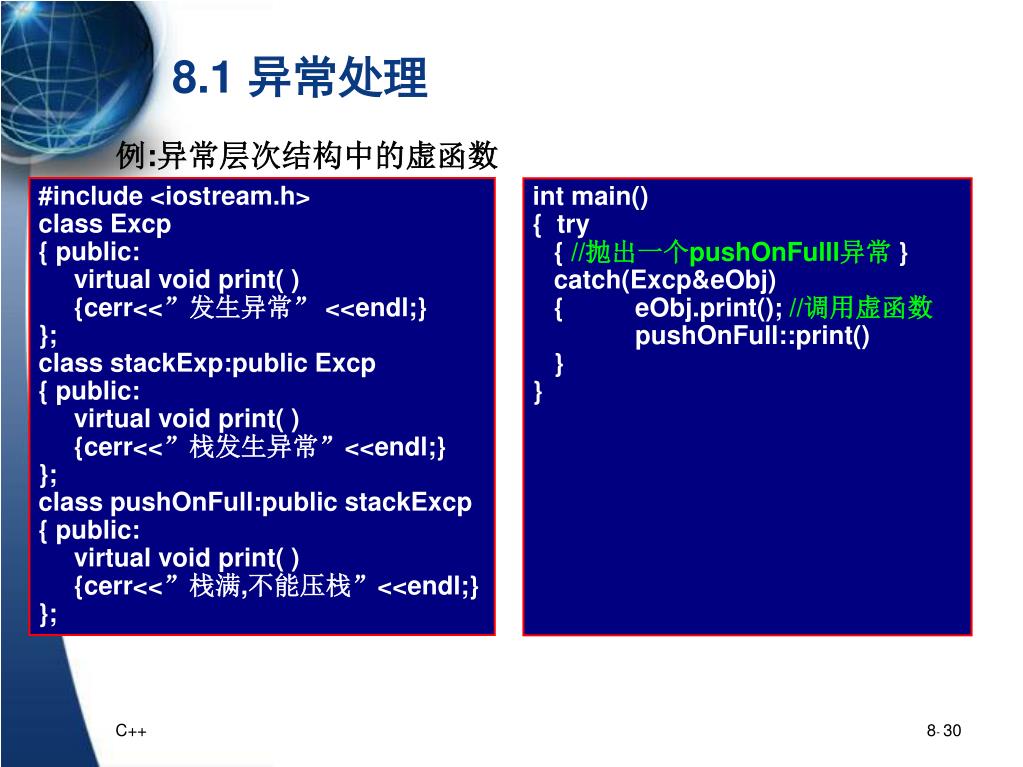 8.1 异常处理

例:异常层次结构中的虚函数

#include <iostream.h>
class Excp
{ public:
virtual void print( )
{cerr<<”发生异常” <<endl;}
};
class stackExp:public Excp
{ public:
virtual void print( )
{cerr<<”栈发生异常”<<endl;}
};
class pushOnFull:public stackExcp
{ public:
virtual void print( )
{cerr<<”栈满,不能压栈”<<endl;}
};

int main()
{ try
{ //抛出一个pushOnFulll异常 }
catch(Excp&eObj)
{ eObj.print(); //调用虚函数
pushOnFull::print()
}
}

C++

8- 30